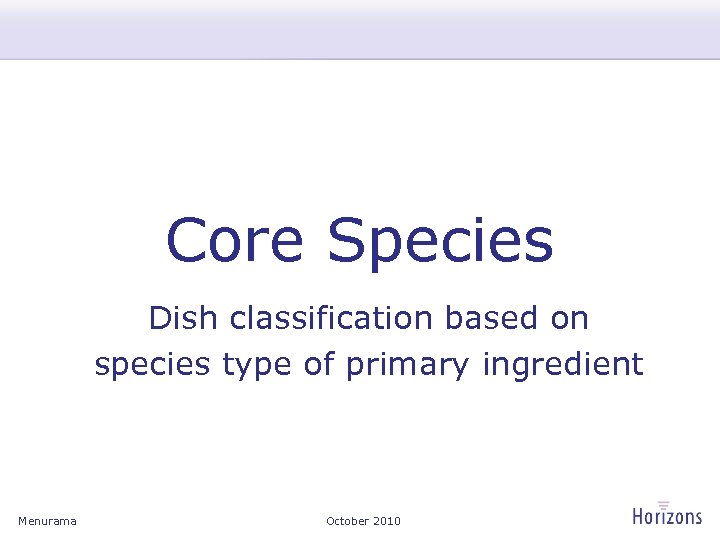 Core Species

Dish classification based on species type of primary ingredient

Menurama

October 2010

Horizons